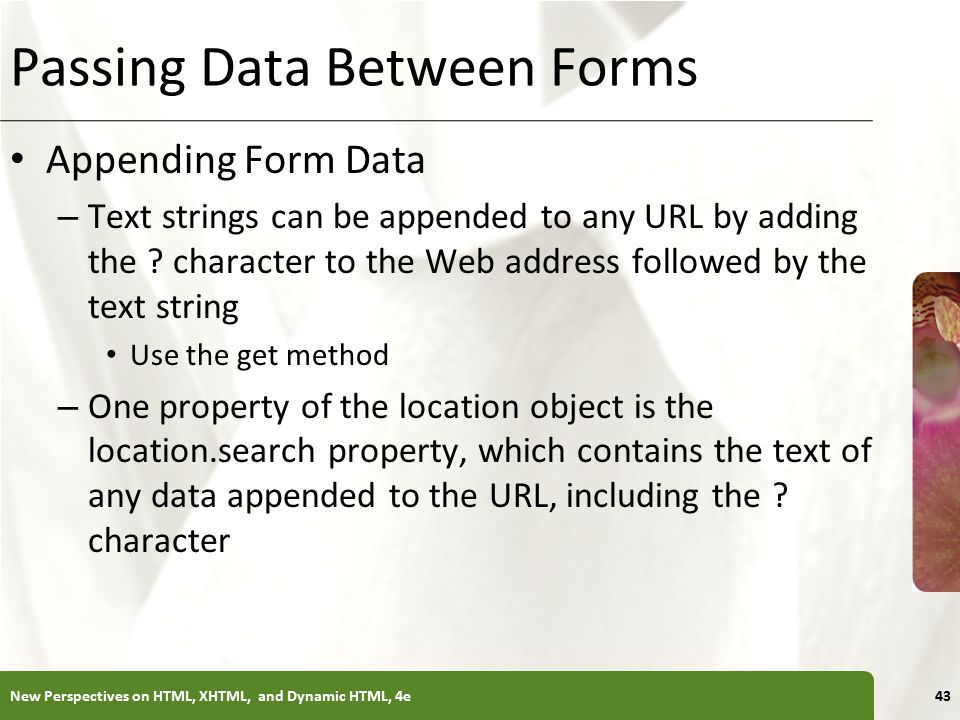 Passing Data Between Forms

• Appending Form Data

– Text strings can be appended to any URL by adding the ? character to the Web address followed by the text string

• Use the get method

– One property of the location object is the location.search property, which contains the text of any data appended to the URL, including the ? character

New Perspectives on HTML, XHTML, and Dynamic HTML, 4e

43